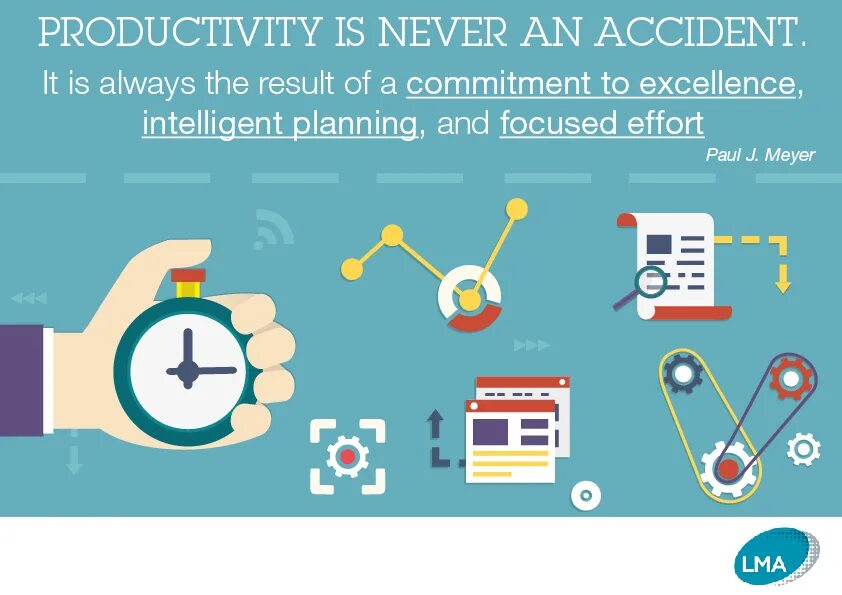 PRODUCTIVITY IS NEVER AN ACCIDENT.

It is always the result of a commitment to excellence, intelligent planning, and focused effort

Paul J. Meyer

LMA